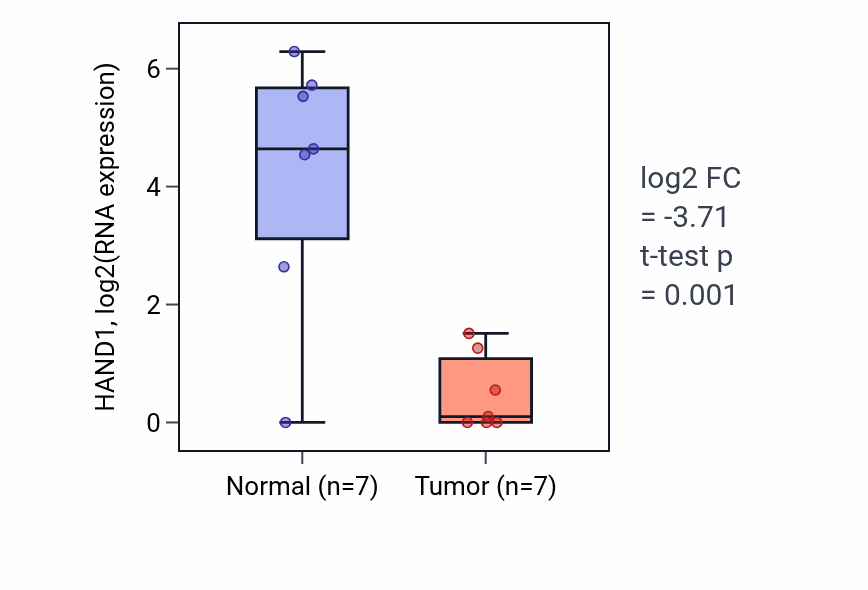 HAND1, log2(RNA expression)

6
4
2
0

Normal (n=7)
Tumor (n=7)

log2 FC
= -3.71
t-test p
= 0.001